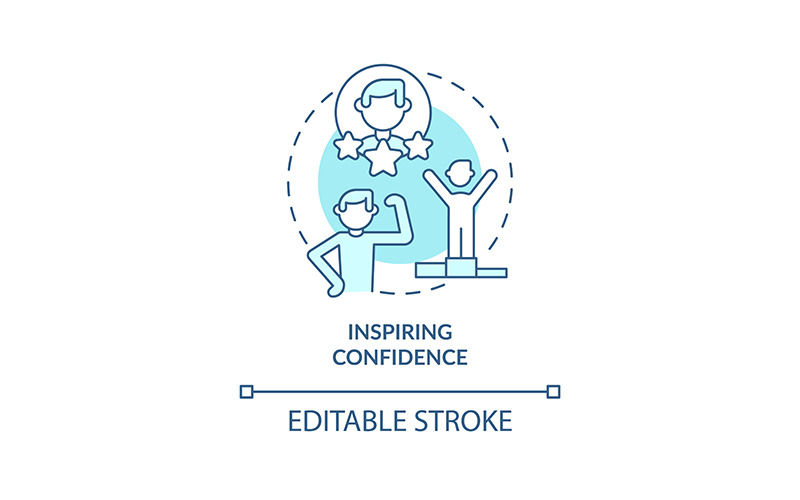 INSPIRING CONFIDENCE

EDITABLE STROKE